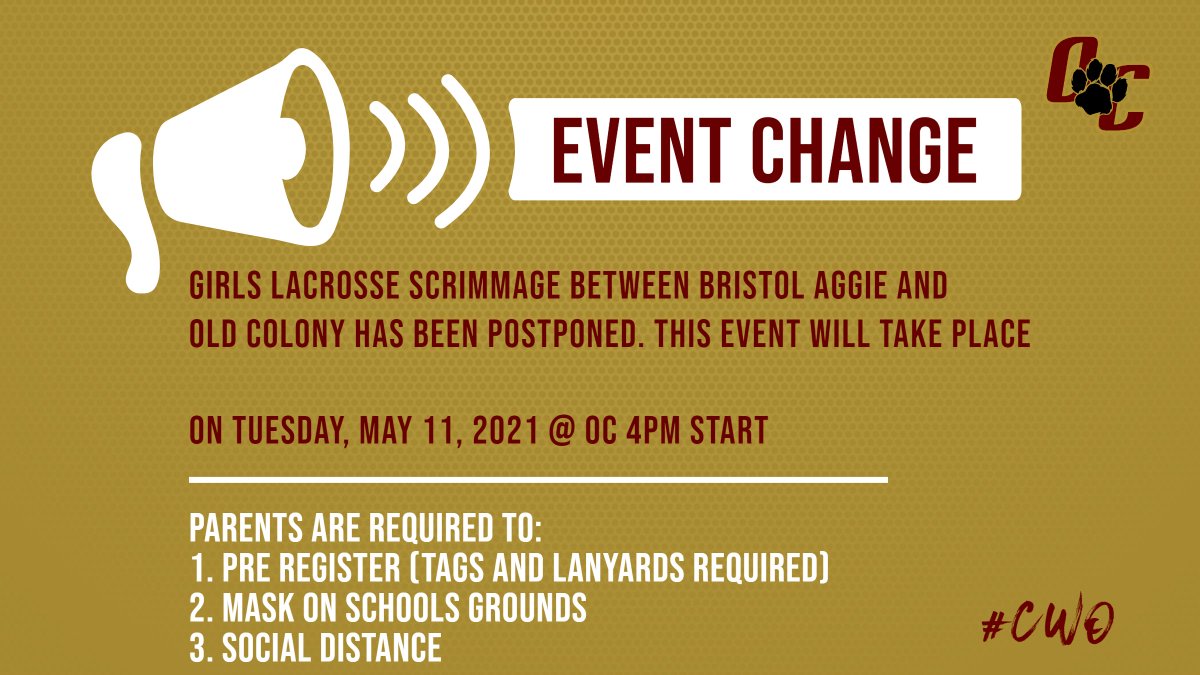 OC

EVENT CHANGE

GIRLS LACROSSE SCRIMMAGE BETWEEN BRISTOL AGGIE AND OLD COLONY HAS BEEN POSTPONED. THIS EVENT WILL TAKE PLACE

ON TUESDAY, MAY 11, 2021 @ OC 4PM START

PARENTS ARE REQUIRED TO:
1. PRE REGISTER (TAGS AND LANYARDS REQUIRED)
2. MASK ON SCHOOLS GROUNDS
3. SOCIAL DISTANCE

#CWO